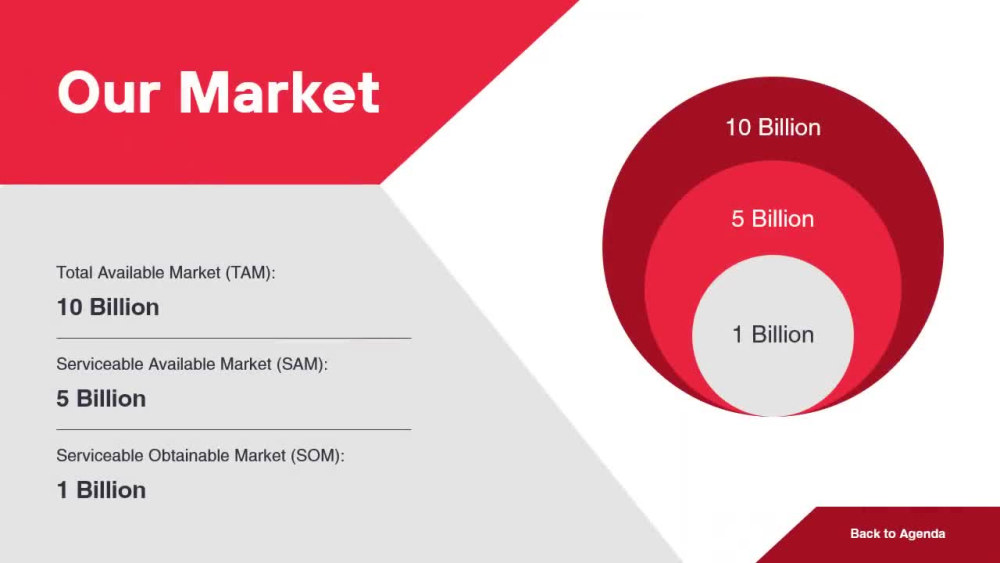 Our Market

Total Available Market (TAM):

10 Billion

Serviceable Available Market (SAM):

5 Billion

Serviceable Obtainable Market (SOM):

1 Billion

10 Billion

5 Billion

1 Billion

Back to Agenda